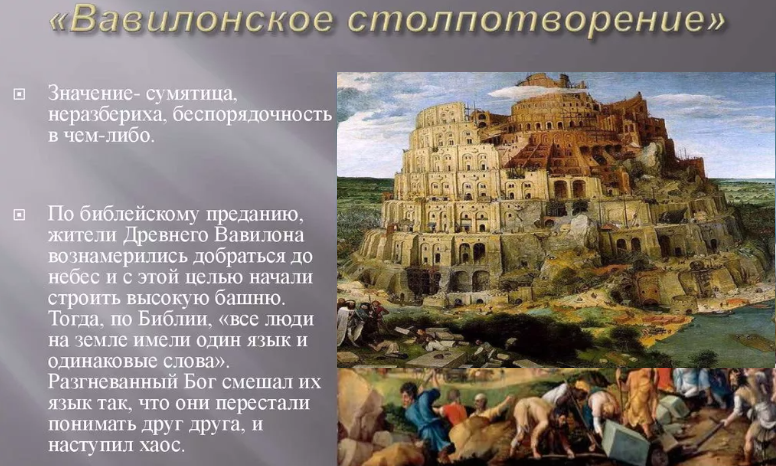 «Вавилонское столпотворение»

Значение- сумятица, неразбериха, беспорядочность в чем-либо.

По библейскому преданию, жители Древнего Вавилона вознамерились добраться до небес и с этой целью начали строить высокую башню. Тогда, по Библии, «все люди на земле имели один язык и одинаковые слова». Разгневанный Бог смешал их язык так, что они перестали понимать друг друга, и наступил хаос.